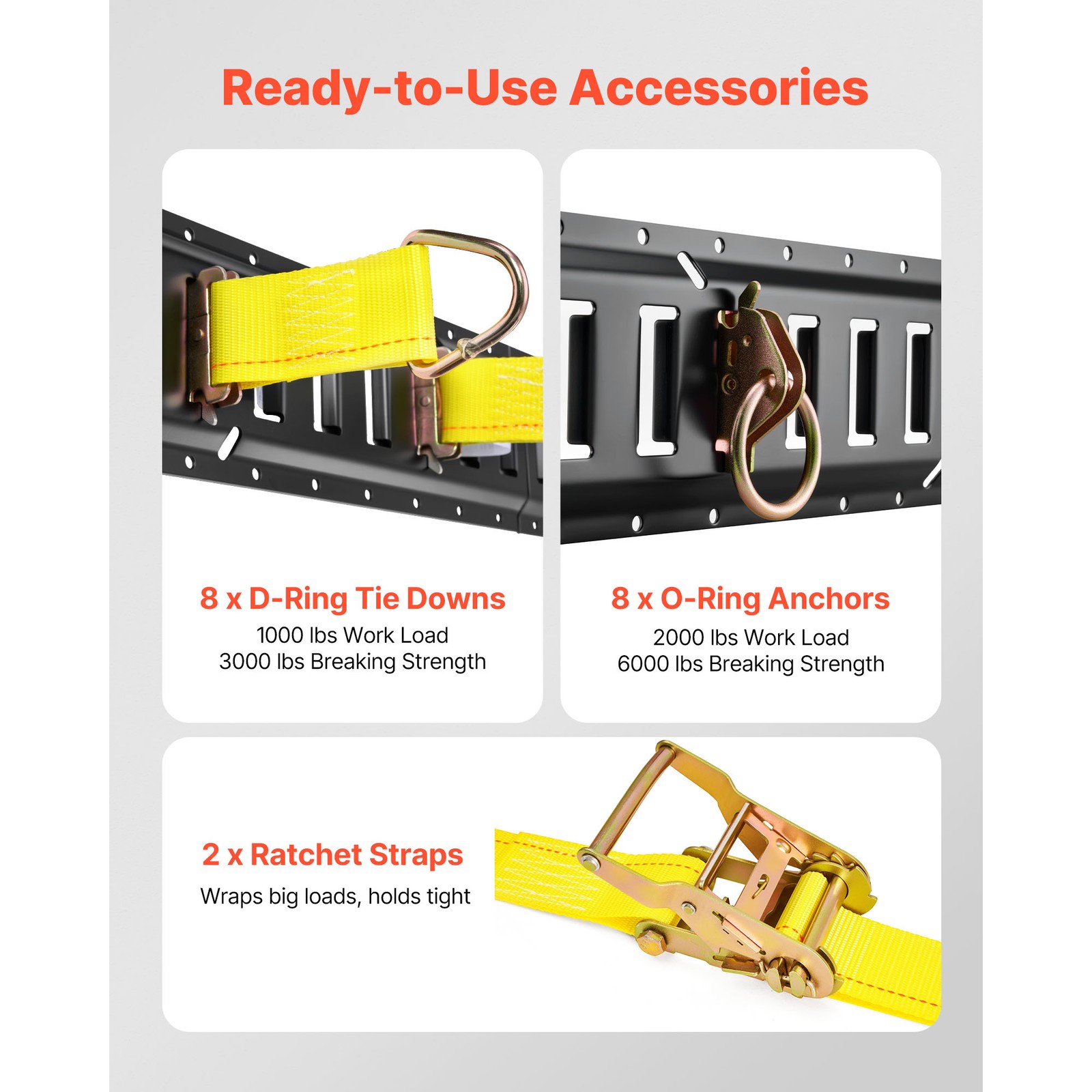 Ready-to-Use Accessories

8 x D-Ring Tie Downs
1000 lbs Work Load
3000 lbs Breaking Strength

8 x O-Ring Anchors
2000 lbs Work Load
6000 lbs Breaking Strength

2 x Ratchet Straps
Wraps big loads, holds tight